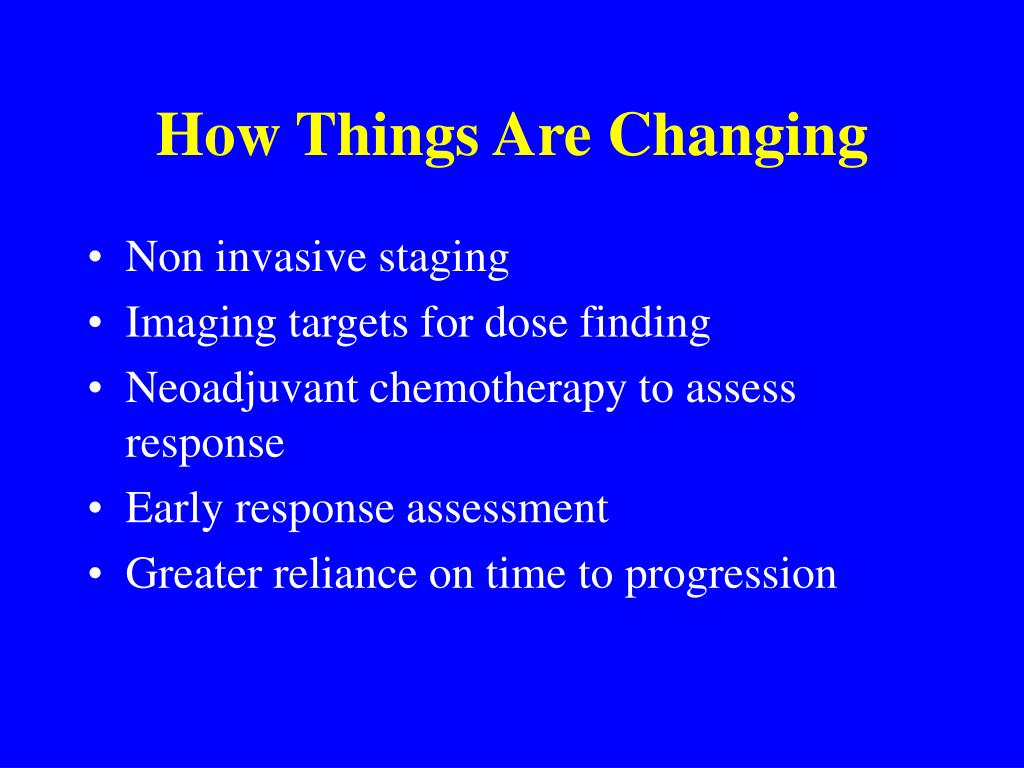 How Things Are Changing

• Non invasive staging
• Imaging targets for dose finding
• Neoadjuvant chemotherapy to assess response
• Early response assessment
• Greater reliance on time to progression